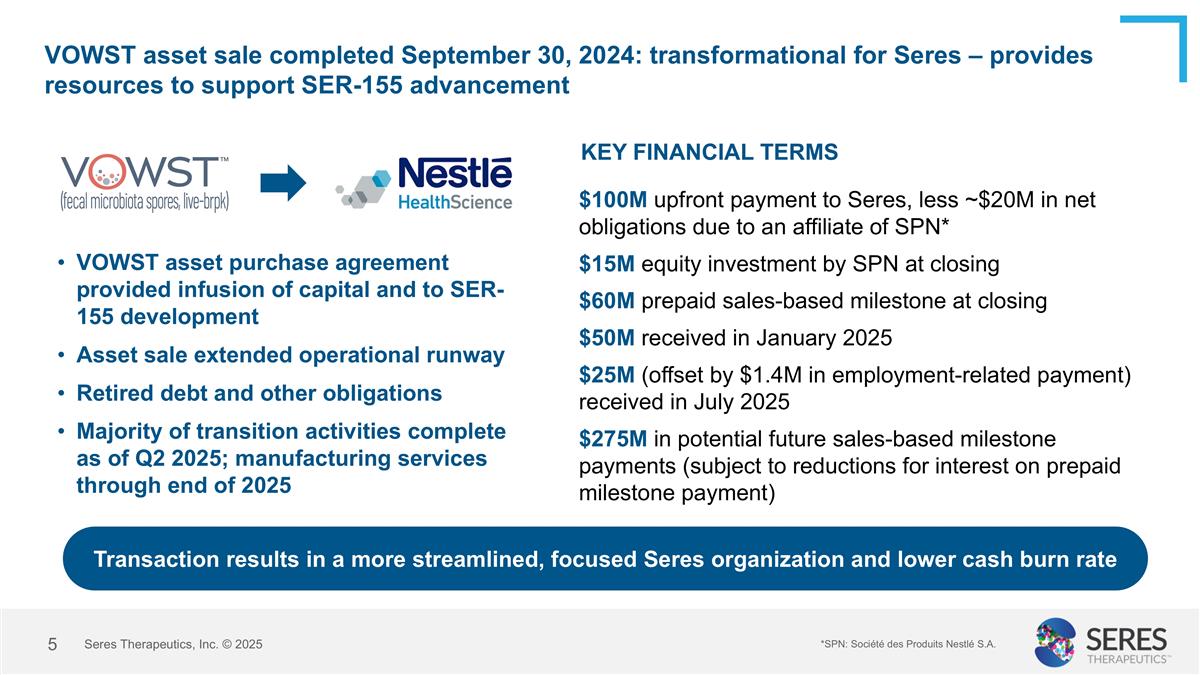 VOWST asset sale completed September 30, 2024: transformational for Seres – provides resources to support SER-155 advancement

VOWST™
(fecal microbiota spores, live-brpk)

Nestlé HealthScience

• VOWST asset purchase agreement provided infusion of capital and to SER-155 development
• Asset sale extended operational runway
• Retired debt and other obligations
• Majority of transition activities complete as of Q2 2025; manufacturing services through end of 2025

KEY FINANCIAL TERMS

$100M upfront payment to Seres, less ~$20M in net obligations due to an affiliate of SPN*

$15M equity investment by SPN at closing

$60M prepaid sales-based milestone at closing

$50M received in January 2025

$25M (offset by $1.4M in employment-related payment) received in July 2025

$275M in potential future sales-based milestone payments (subject to reductions for interest on prepaid milestone payment)

Transaction results in a more streamlined, focused Seres organization and lower cash burn rate

5 Seres Therapeutics, Inc. © 2025

*SPN: Société des Produits Nestlé S.A.

SERES THERAPEUTICS™